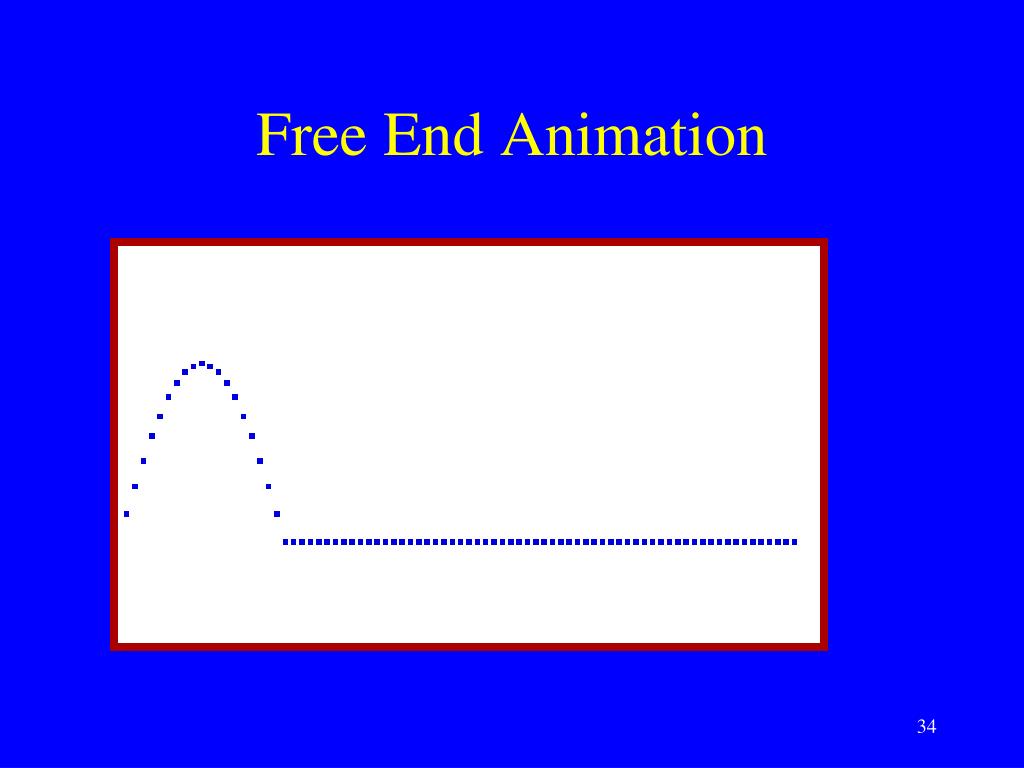 Free End Animation

34